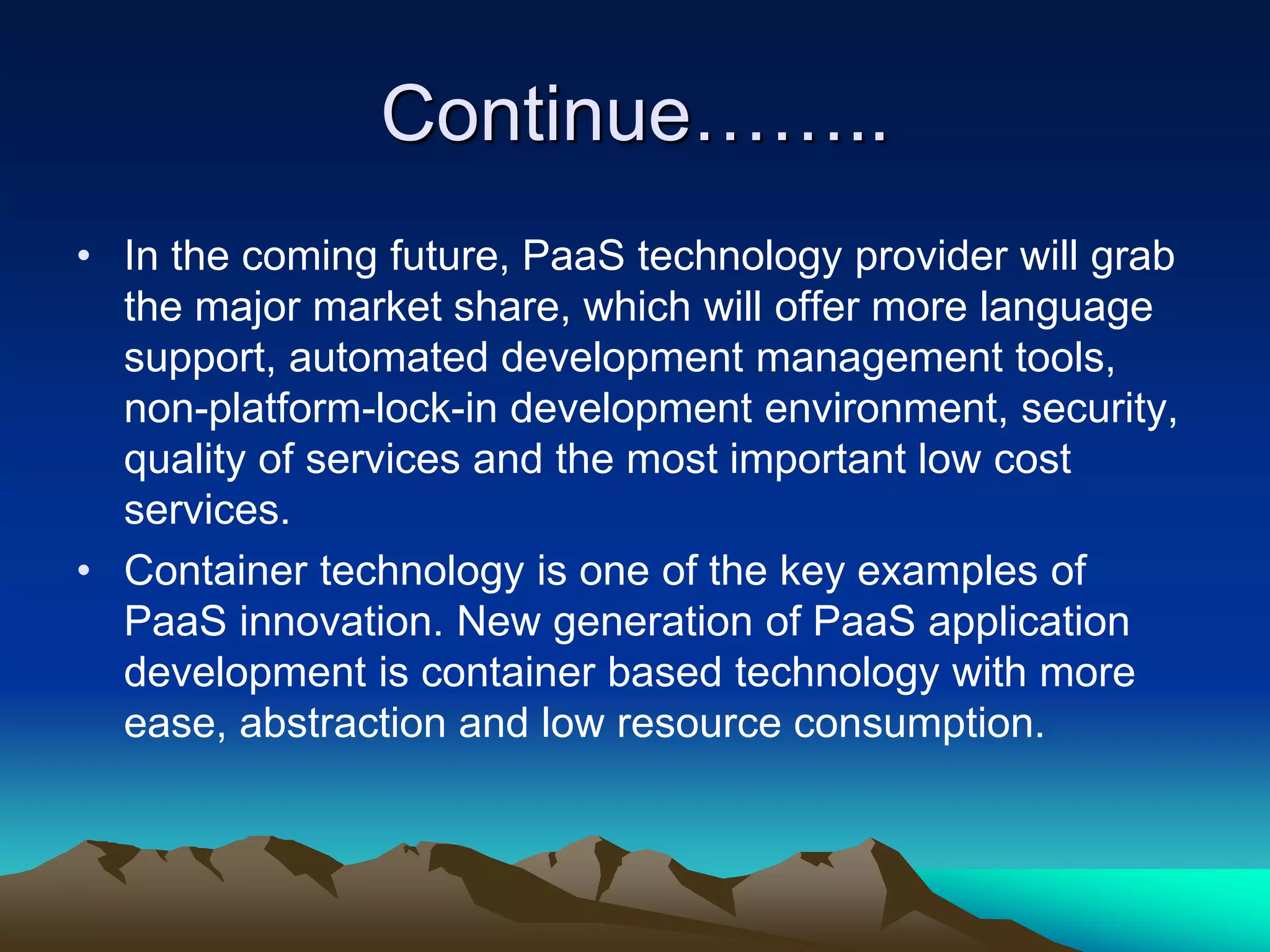 Continue……..

• In the coming future, PaaS technology provider will grab the major market share, which will offer more language support, automated development management tools, non-platform-lock-in development environment, security, quality of services and the most important low cost services.

• Container technology is one of the key examples of PaaS innovation. New generation of PaaS application development is container based technology with more ease, abstraction and low resource consumption.